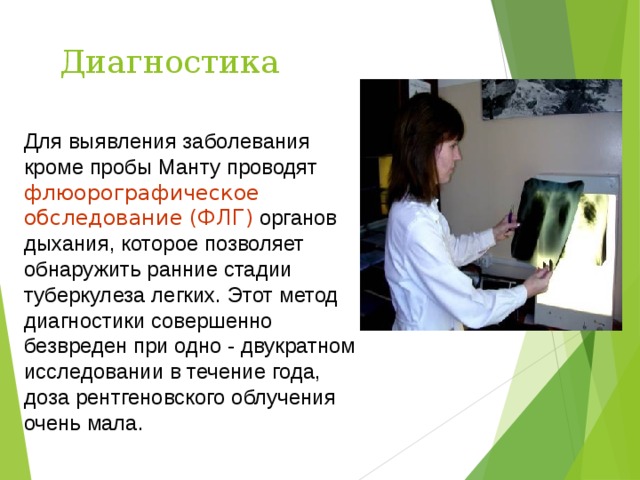 Диагностика

Для выявления заболевания кроме пробы Манту проводят флюорографическое обследование (ФЛГ) органов дыхания, которое позволяет обнаружить ранние стадии туберкулеза легких. Этот метод диагностики совершенно безвреден при одно - двукратном исследовании в течение года, доза рентгеновского облучения очень мала.